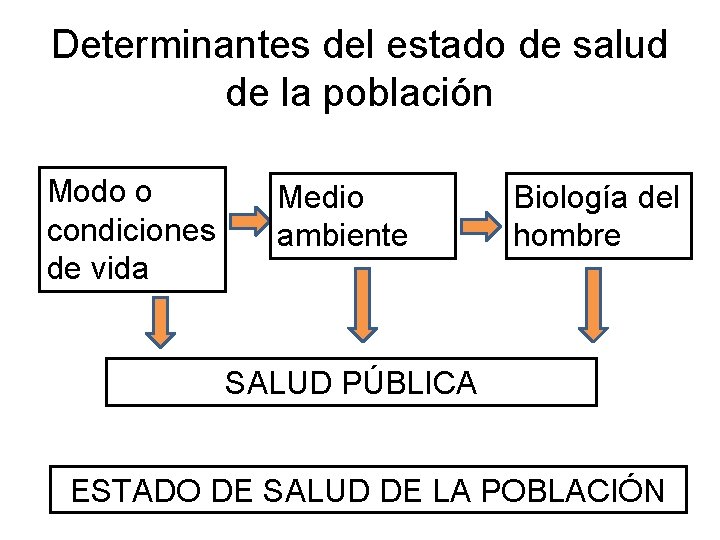 Determinantes del estado de salud de la población

Modo o condiciones de vida

Medio ambiente

Biología del hombre

SALUD PÚBLICA

ESTADO DE SALUD DE LA POBLACIÓN